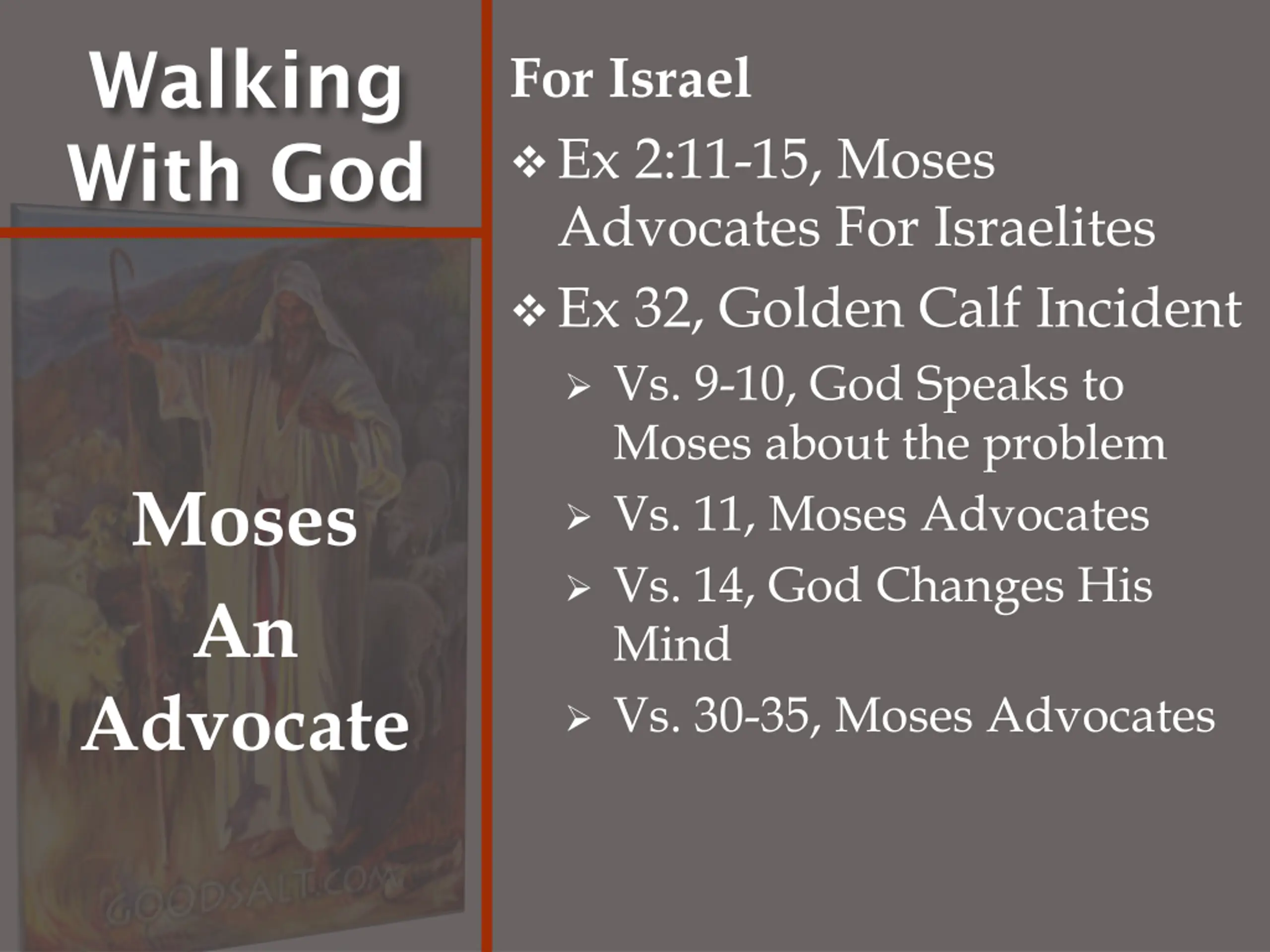 Walking With God

Moses
An
Advocate

GOODSALT.COM

For Israel

❖ Ex 2:11-15, Moses Advocates For Israelites

❖ Ex 32, Golden Calf Incident

➢ Vs. 9-10, God Speaks to Moses about the problem

➢ Vs. 11, Moses Advocates

➢ Vs. 14, God Changes His Mind

➢ Vs. 30-35, Moses Advocates